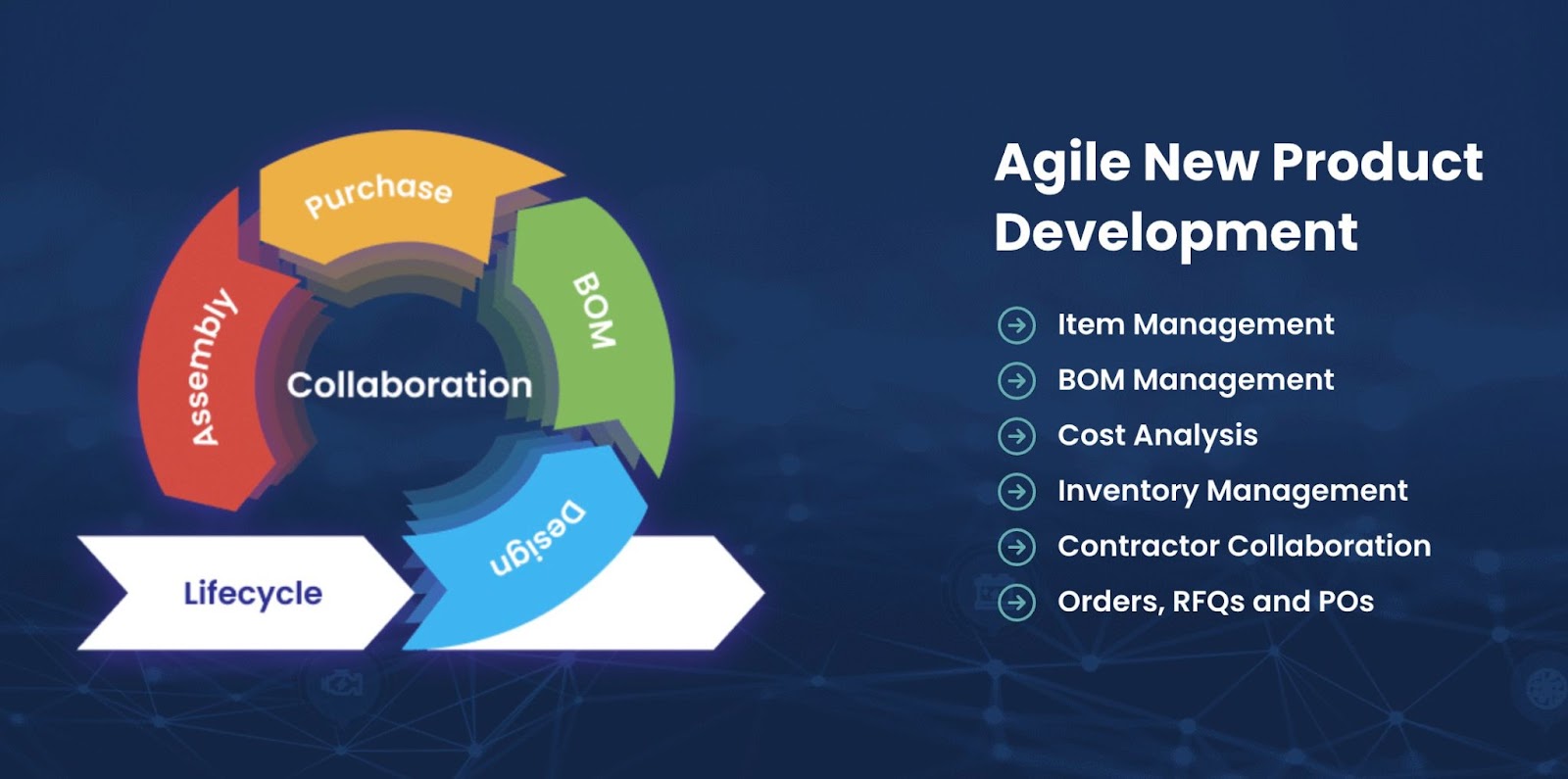 Purchase
BOM
Assembly
Collaboration
Design
Lifecycle

Agile New Product Development

Item Management
BOM Management
Cost Analysis
Inventory Management
Contractor Collaboration
Orders, RFQs and POs